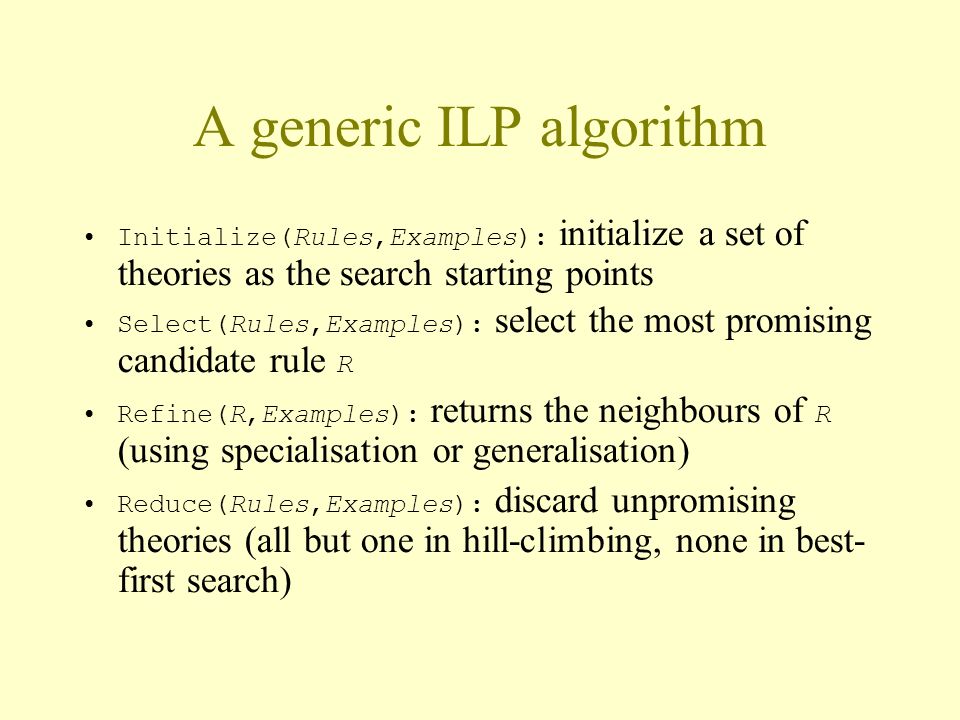 A generic ILP algorithm

• Initialize(Rules,Examples): initialize a set of theories as the search starting points

• Select(Rules,Examples): select the most promising candidate rule R

• Refine(R,Examples): returns the neighbours of R (using specialisation or generalisation)

• Reduce(Rules,Examples): discard unpromising theories (all but one in hill-climbing, none in best-first search)